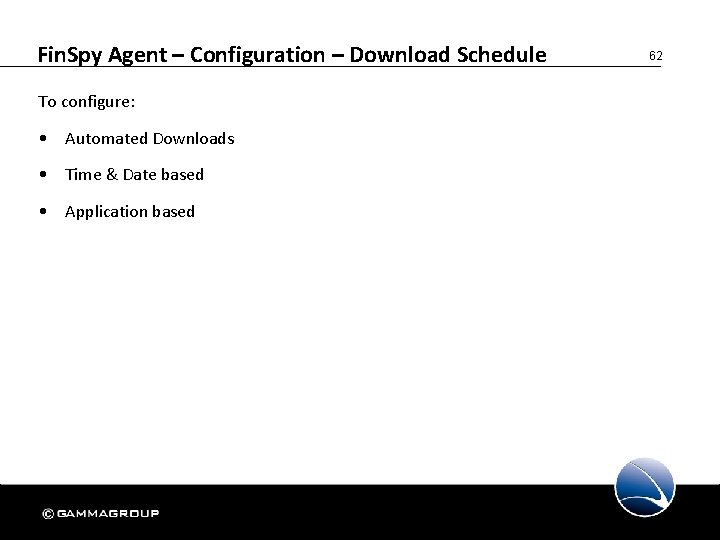 FinSpy Agent – Configuration – Download Schedule

62

To configure:

• Automated Downloads

• Time & Date based

• Application based

© GAMMAGROUP